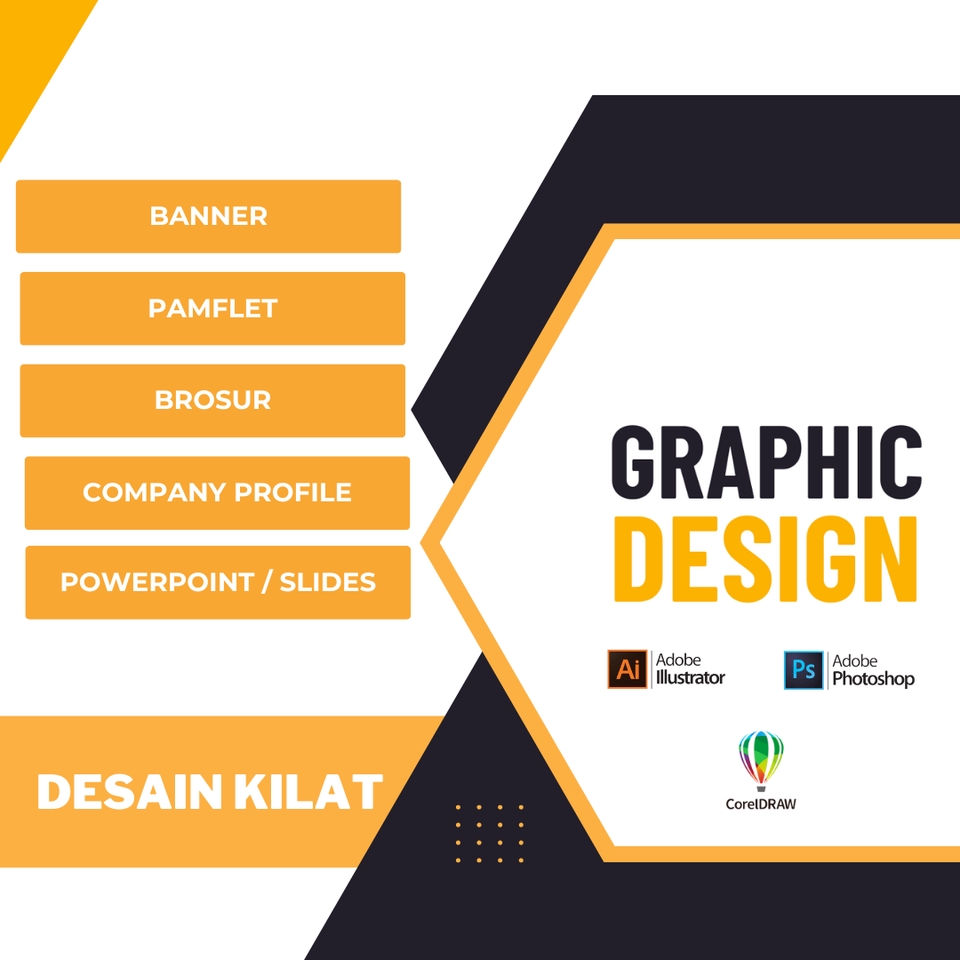 BANNER

PAMFLET

BROSUR

COMPANY PROFILE

POWERPOINT / SLIDES

DESAIN KILAT

GRAPHIC DESIGN

Ai Adobe Illustrator

Ps Adobe Photoshop

CorelDRAW